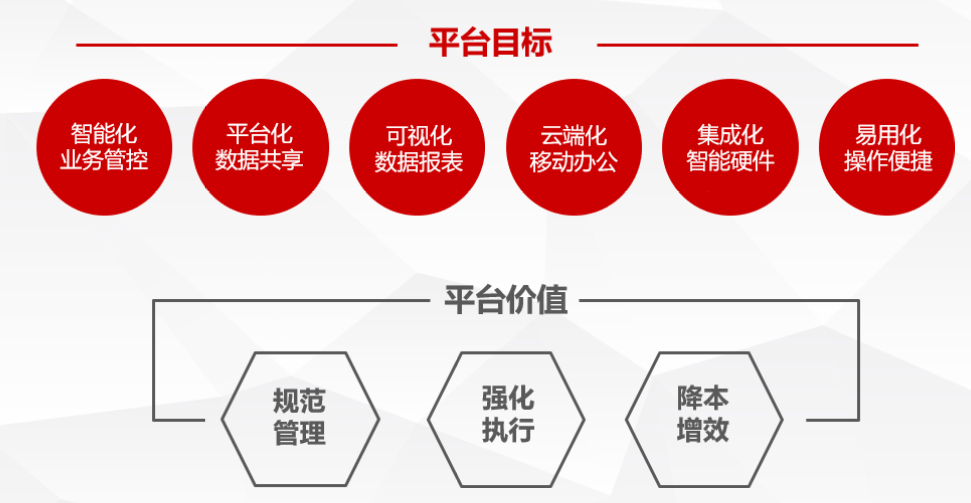 平台目标

智能化
业务管控

平台化
数据共享

可视化
数据报表

云端化
移动办公

集成化
智能硬件

易用化
操作便捷

平台价值

规范
管理

强化
执行

降本
增效